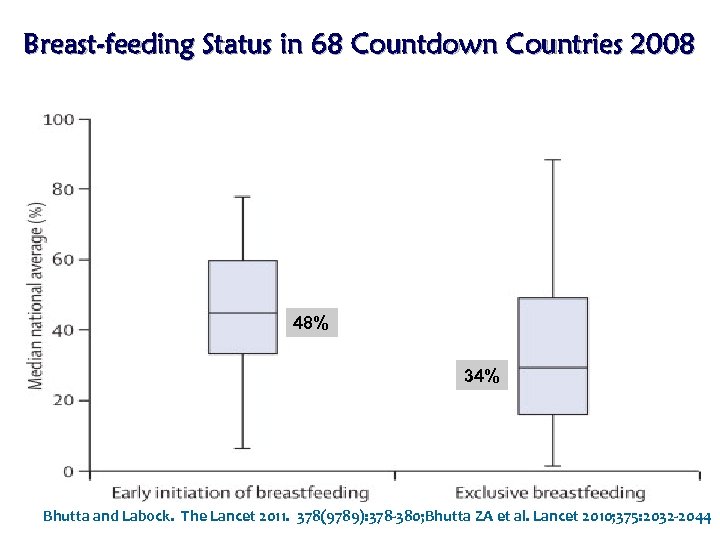 Breast-feeding Status in 68 Countdown Countries 2008

Median national average (%)

100
80
60
40
20
0

48%

34%

Early initiation of breastfeeding

Exclusive breastfeeding

Bhutta and Labock. The Lancet 2011. 378(9789):378-380;Bhutta ZA et al. Lancet 2010;375:2032-2044